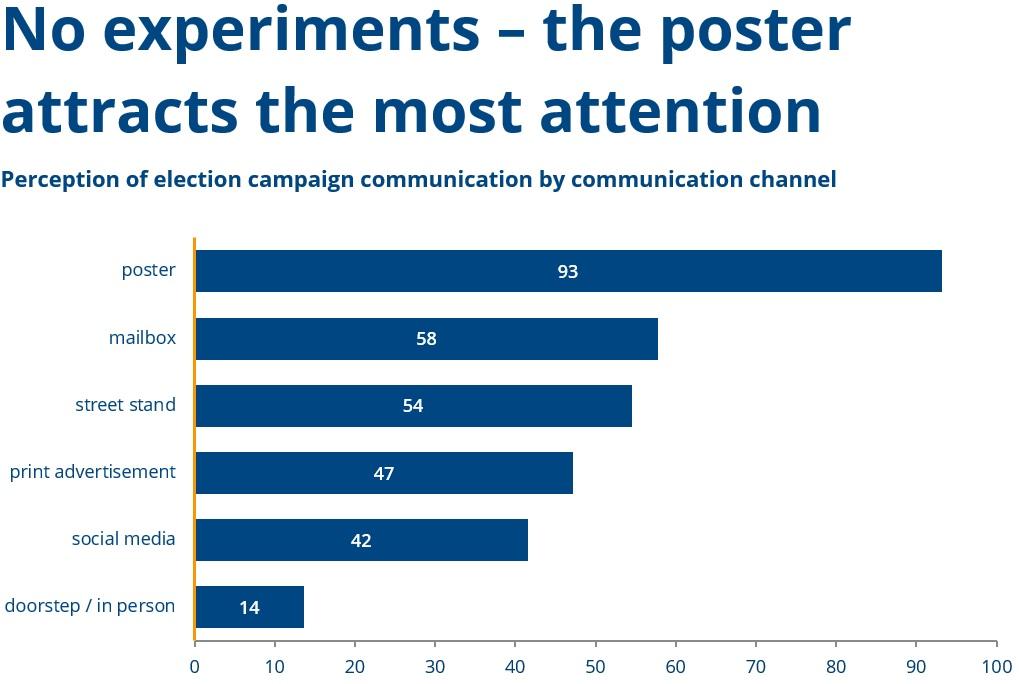 No experiments – the poster attracts the most attention

Perception of election campaign communication by communication channel

poster 93
mailbox 58
street stand 54
print advertisement 47
social media 42
doorstep / in person 14

0 10 20 30 40 50 60 70 80 90 100